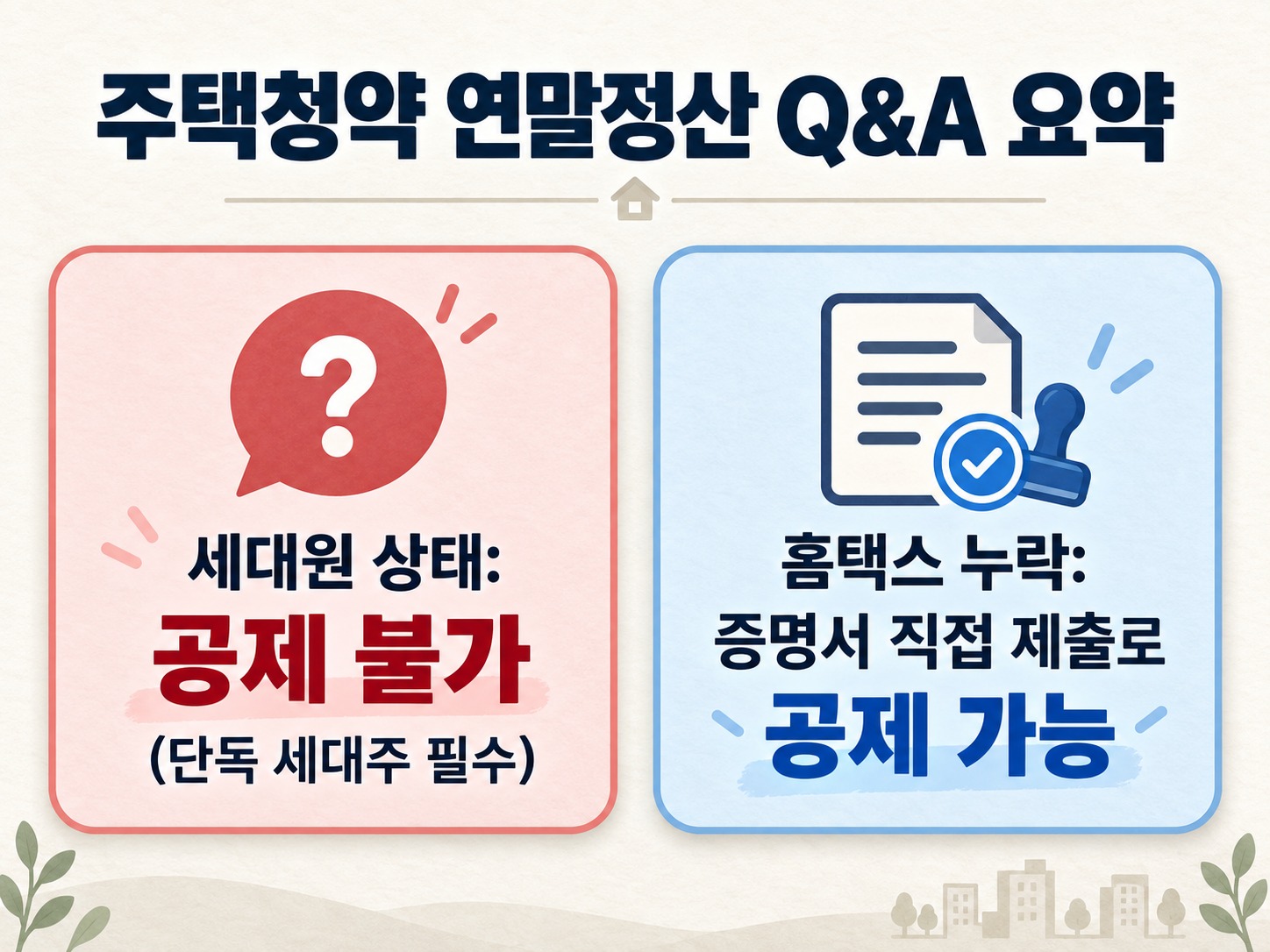 주택청약 연말정산 Q&A 요약

?

세대원 상태:
공제 불가
(단독 세대주 필수)

홈택스 누락:
증명서 직접 제출로
공제 가능